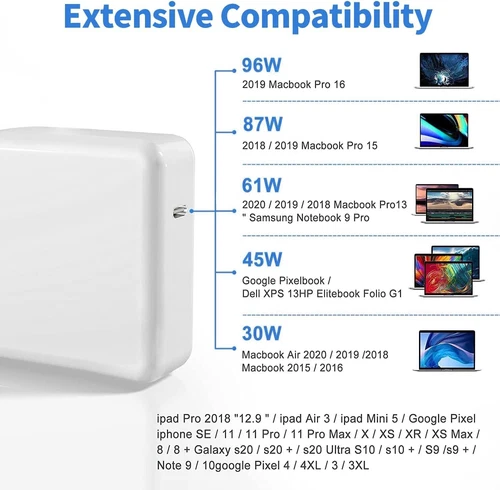 Extensive Compatibility

96W
2019 Macbook Pro 16

87W
2018 / 2019 Macbook Pro 15

61W
2020 / 2019 / 2018 Macbook Pro13 " Samsung Notebook 9 Pro

45W
Google Pixelbook / Dell XPS 13HP Elitebook Folio G1

30W
Macbook Air 2020 / 2019 /2018 Macbook 2015 / 2016

ipad Pro 2018 "12.9 " / ipad Air 3 / ipad Mini 5 / Google Pixel iphone SE / 11 / 11 Pro / 11 Pro Max / X / XS / XR / XS Max / 8 / 8 + Galaxy s20 / s20 + / s20 Ultra S10 / s10 + / S9 /s9 + / Note 9 / 10google Pixel 4 / 4XL / 3 / 3XL